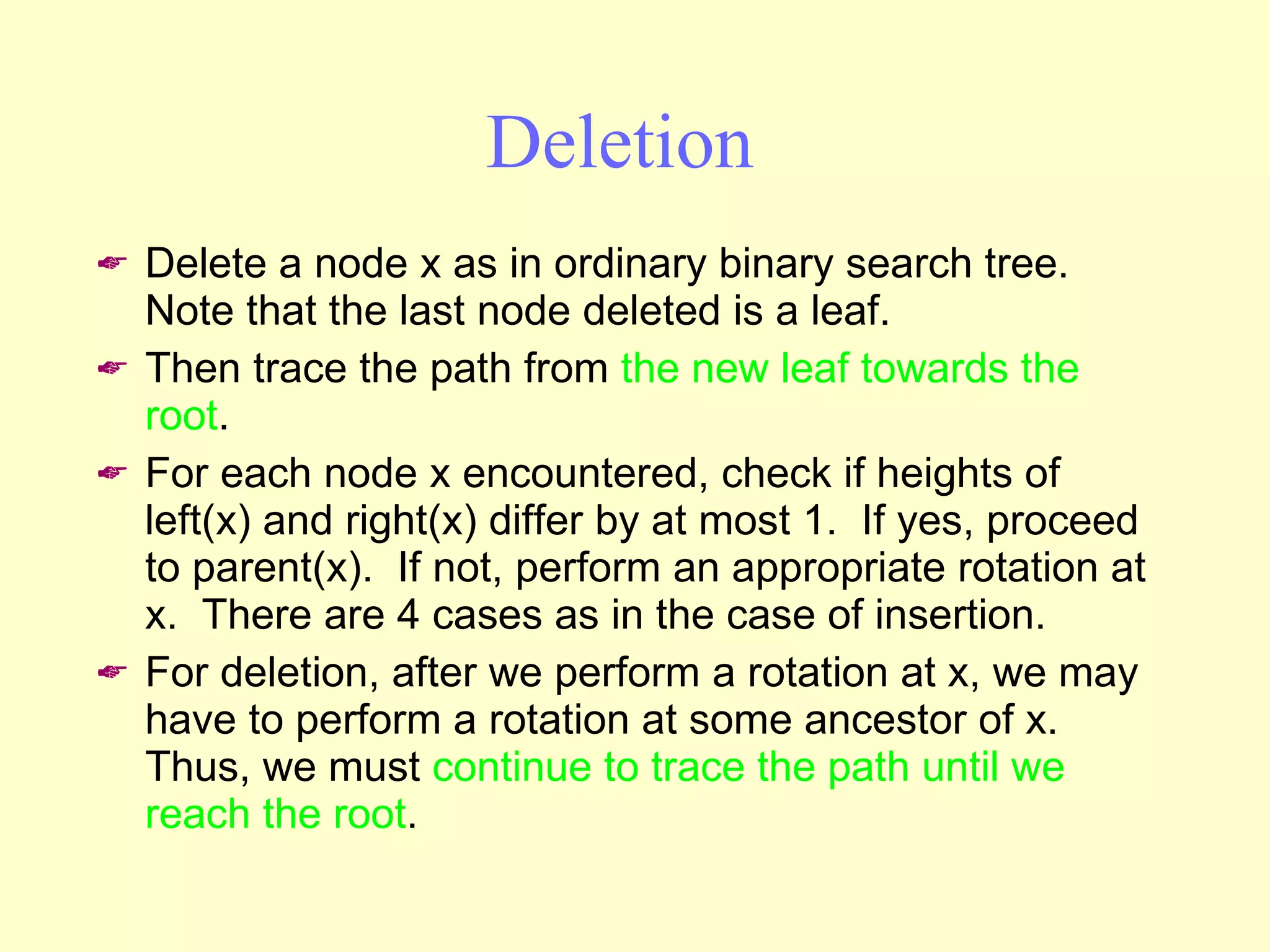 Deletion

Delete a node x as in ordinary binary search tree. Note that the last node deleted is a leaf.

Then trace the path from the new leaf towards the root.

For each node x encountered, check if heights of left(x) and right(x) differ by at most 1. If yes, proceed to parent(x). If not, perform an appropriate rotation at x. There are 4 cases as in the case of insertion.

For deletion, after we perform a rotation at x, we may have to perform a rotation at some ancestor of x. Thus, we must continue to trace the path until we reach the root.